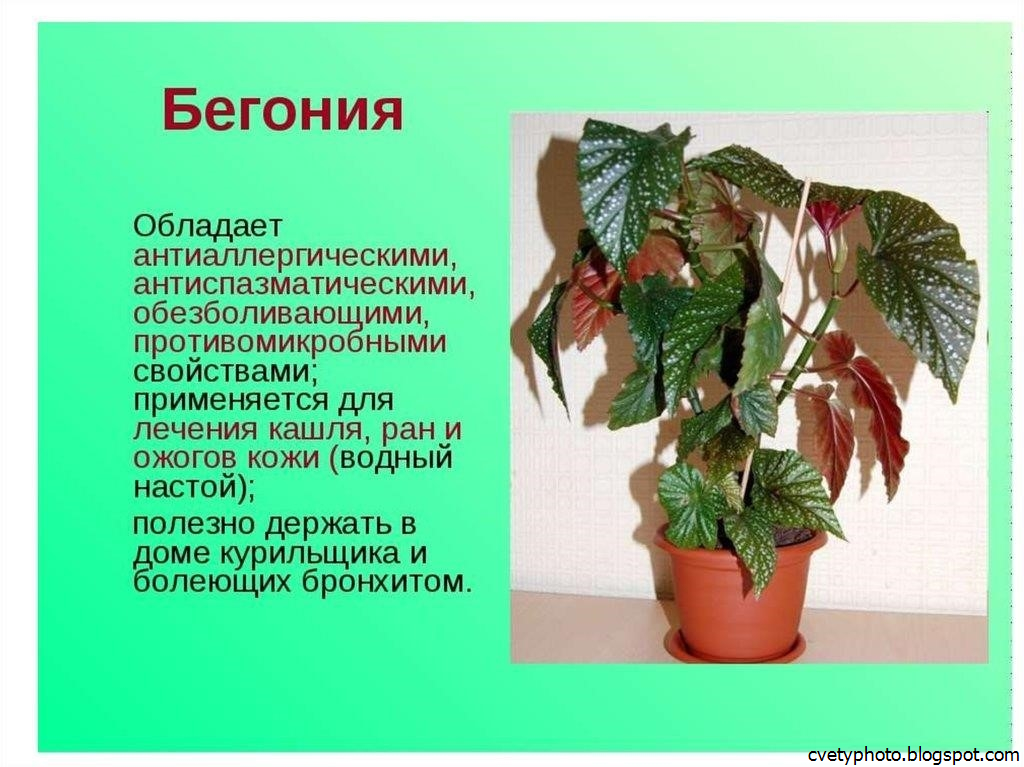 Бегония

Обладает антиаллергическими, антиспазматическими, обезболивающими, противомикробными свойствами; применяется для лечения кашля, ран и ожогов кожи (водный настой);

полезно держать в доме курильщика и болеющих бронхитом.

cvetyphoto.blogspot.com